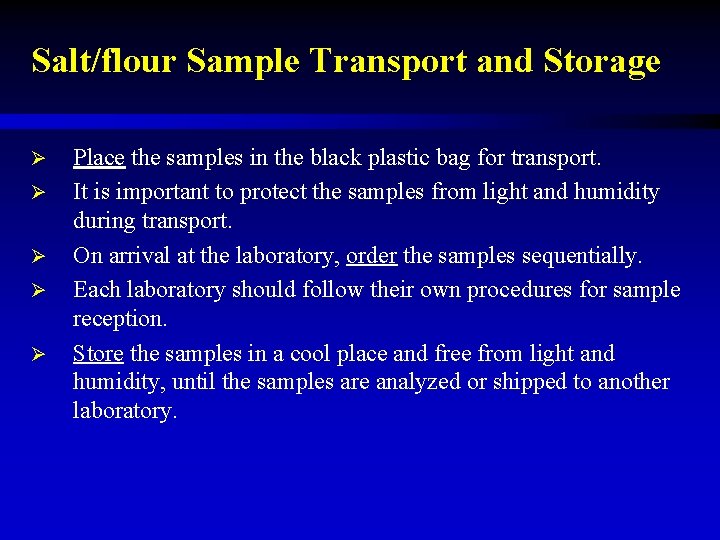 Salt/flour Sample Transport and Storage

➢ Place the samples in the black plastic bag for transport.

➢ It is important to protect the samples from light and humidity during transport.

➢ On arrival at the laboratory, order the samples sequentially.

➢ Each laboratory should follow their own procedures for sample reception.

➢ Store the samples in a cool place and free from light and humidity, until the samples are analyzed or shipped to another laboratory.